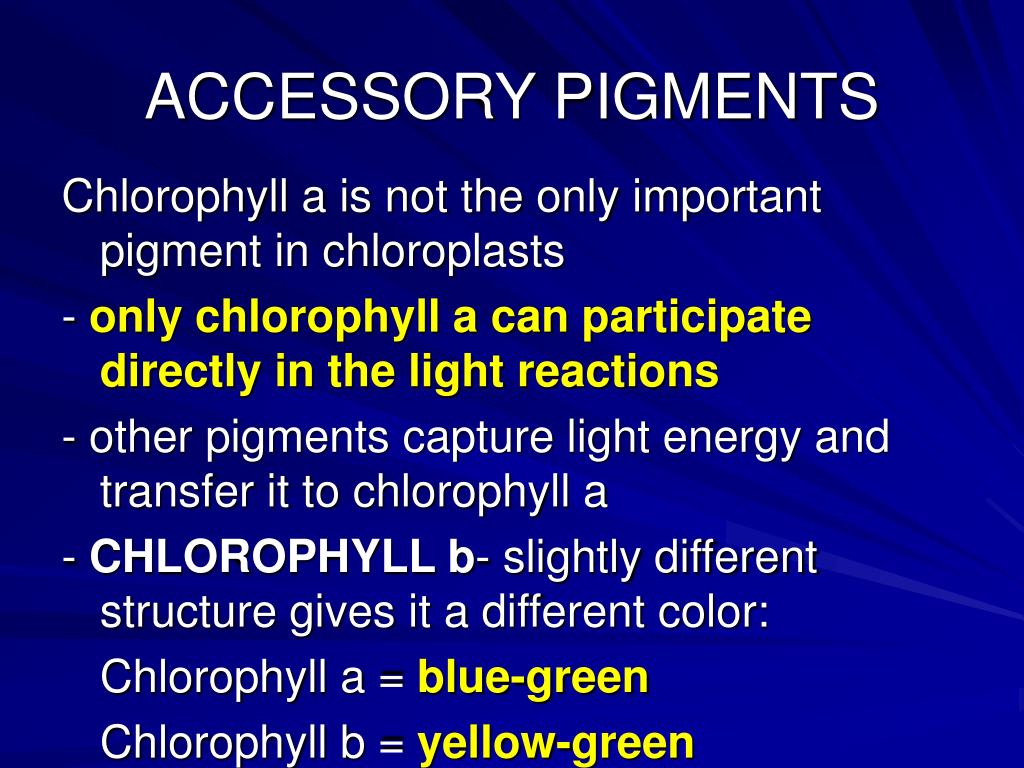 ACCESSORY PIGMENTS

Chlorophyll a is not the only important pigment in chloroplasts

- only chlorophyll a can participate directly in the light reactions

- other pigments capture light energy and transfer it to chlorophyll a

- CHLOROPHYLL b- slightly different structure gives it a different color:

Chlorophyll a = blue-green

Chlorophyll b = yellow-green